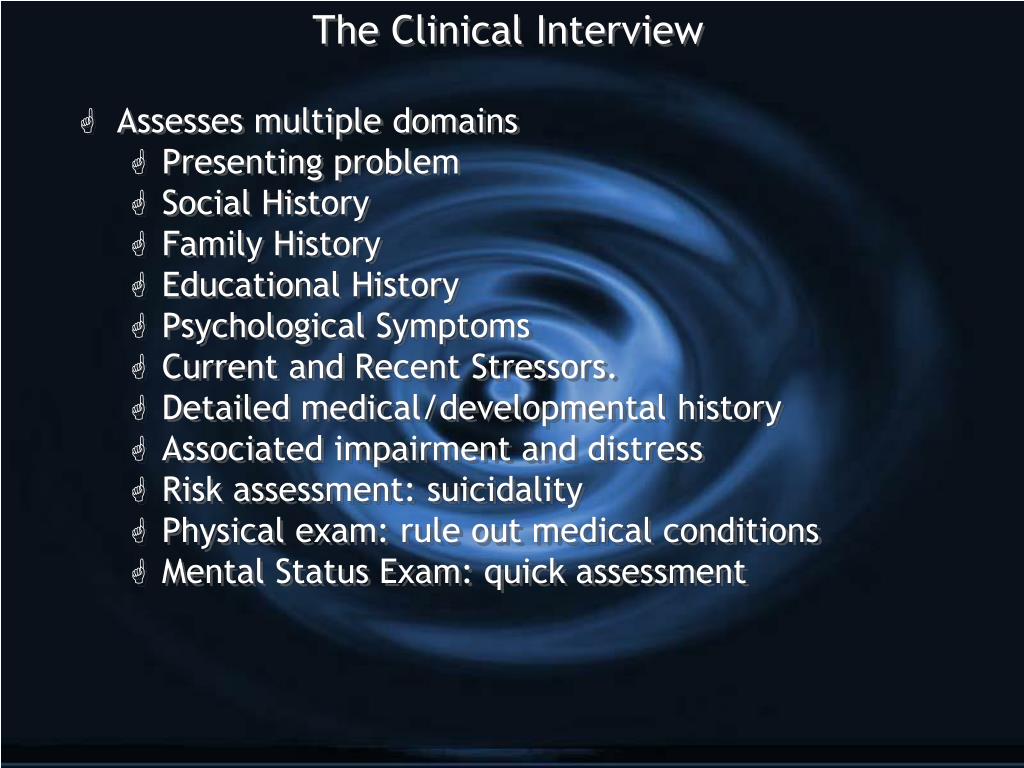 The Clinical Interview

Assesses multiple domains
Presenting problem
Social History
Family History
Educational History
Psychological Symptoms
Current and Recent Stressors.
Detailed medical/developmental history
Associated impairment and distress
Risk assessment: suicidality
Physical exam: rule out medical conditions
Mental Status Exam: quick assessment